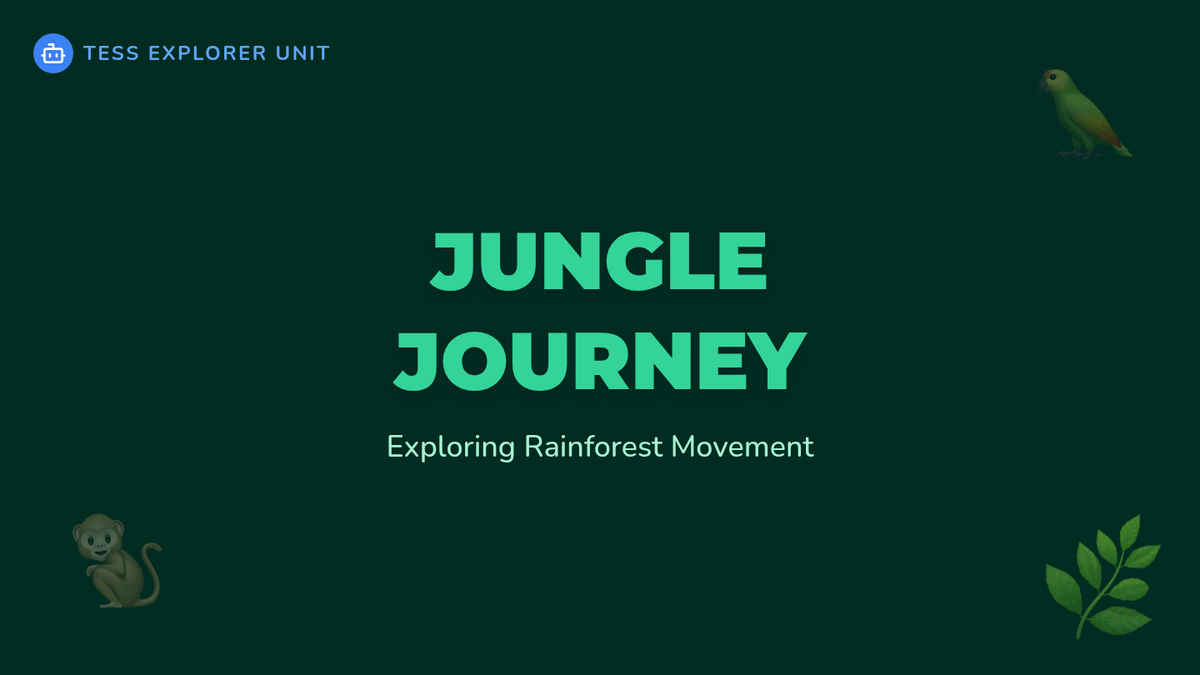 TESS EXPLORER UNIT

JUNGLE JOURNEY

Exploring Rainforest Movement